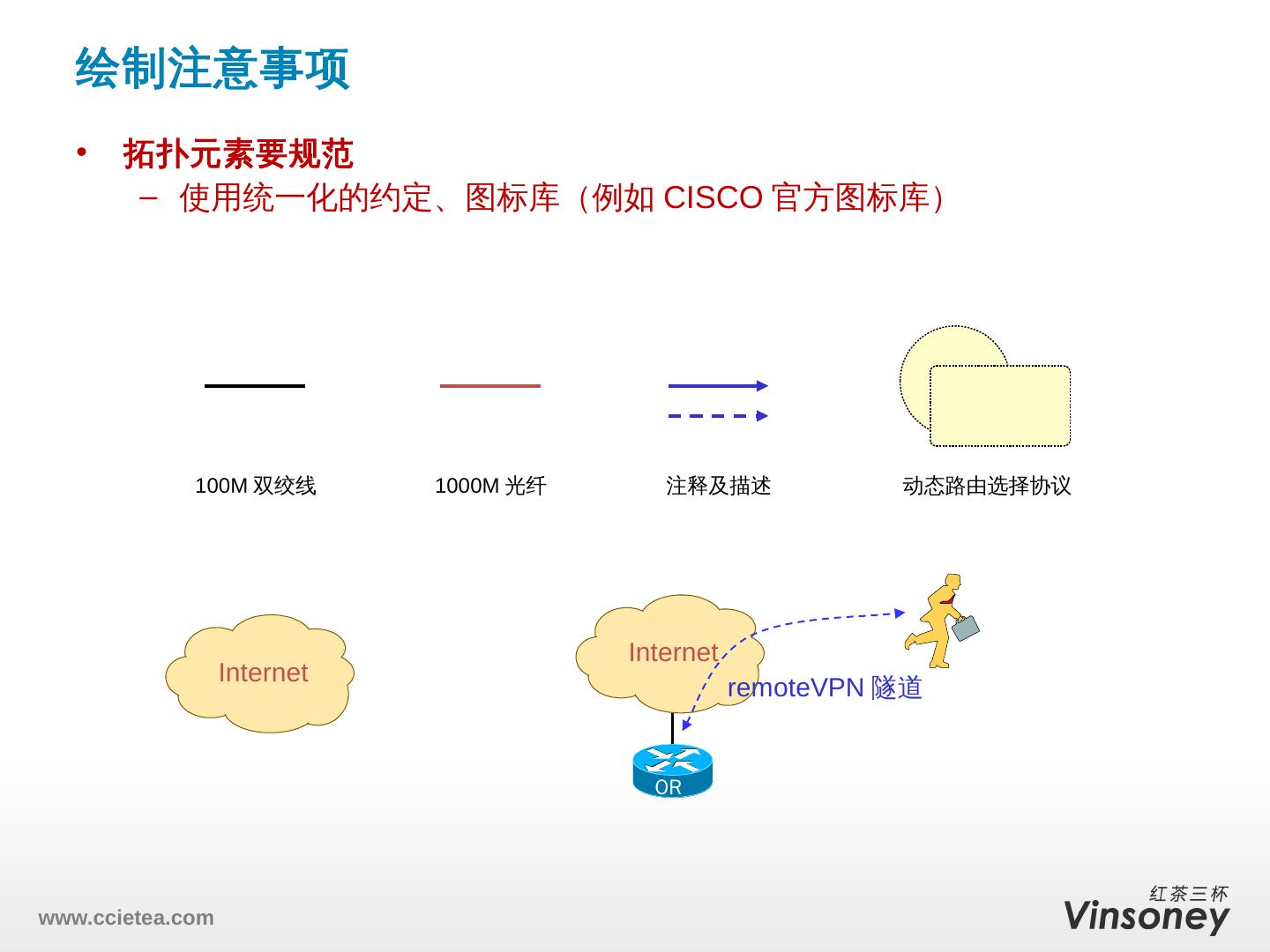 绘制注意事项

• 拓扑元素要规范
– 使用统一化的约定、图标库（例如 CISCO 官方图标库）

100M 双绞线

1000M 光纤

注释及描述

动态路由选择协议

Internet

Internet

remoteVPN 隧道

OR

www.ccietea.com

红茶三杯
Vinsoney